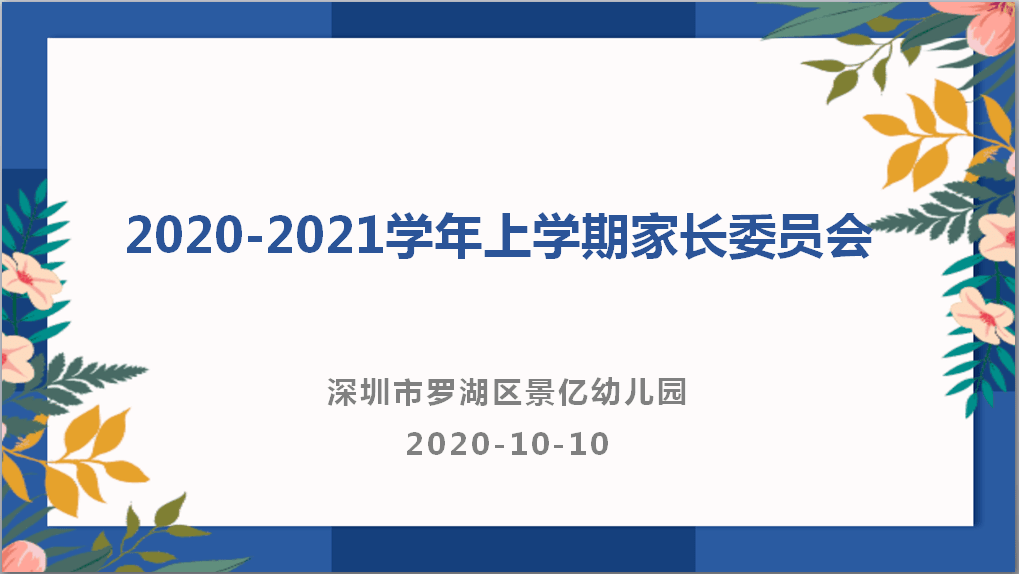 2020-2021学年上学期家长委员会

深圳市罗湖区景亿幼儿园

2020-10-10